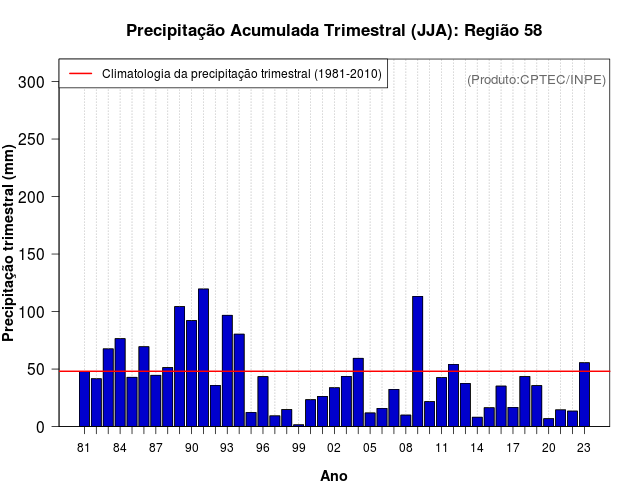 Precipitação Acumulada Trimestral (JJA): Região 58

Climatologia da precipitação trimestral (1981-2010)

(Produto:CPTEC/INPE)

Precipitação trimestral (mm)

300
250
200
150
100
50
0

81 84 87 90 93 96 99 02 05 08 11 14 17 20 23

Ano